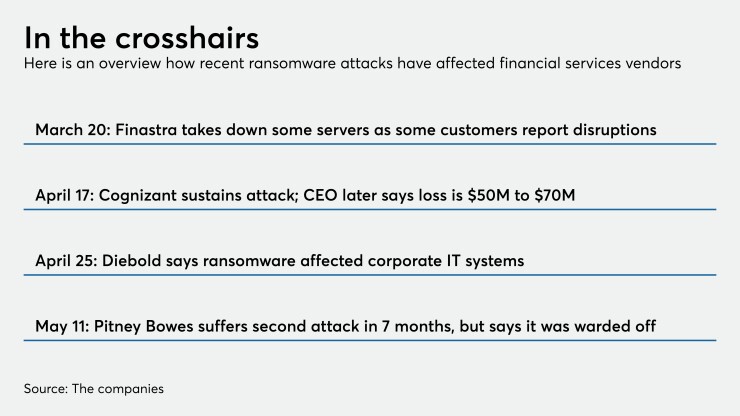 In the crosshairs

Here is an overview how recent ransomware attacks have affected financial services vendors

March 20: Finastra takes down some servers as some customers report disruptions

April 17: Cognizant sustains attack; CEO later says loss is \$50M to \$70M

April 25: Diebold says ransomware affected corporate IT systems

May 11: Pitney Bowes suffers second attack in 7 months, but says it was warded off

Source: The companies